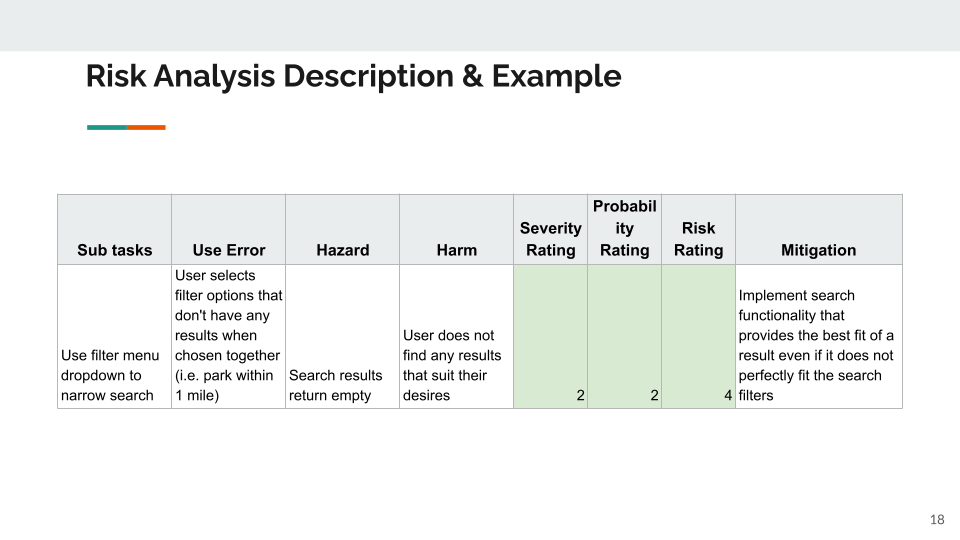 Risk Analysis Description & Example

| Sub tasks | Use Error | Hazard | Harm | Severity Rating | Probability Rating | Risk Rating | Mitigation |
|---|---|---|---|---|---|---|---|
| Use filter menu dropdown to narrow search | User selects filter options that don't have any results when chosen together (i.e. park within 1 mile) | Search results return empty | User does not find any results that suit their desires | 2 | 2 | 4 | Implement search functionality that provides the best fit of a result even if it does not perfectly fit the search filters |

18